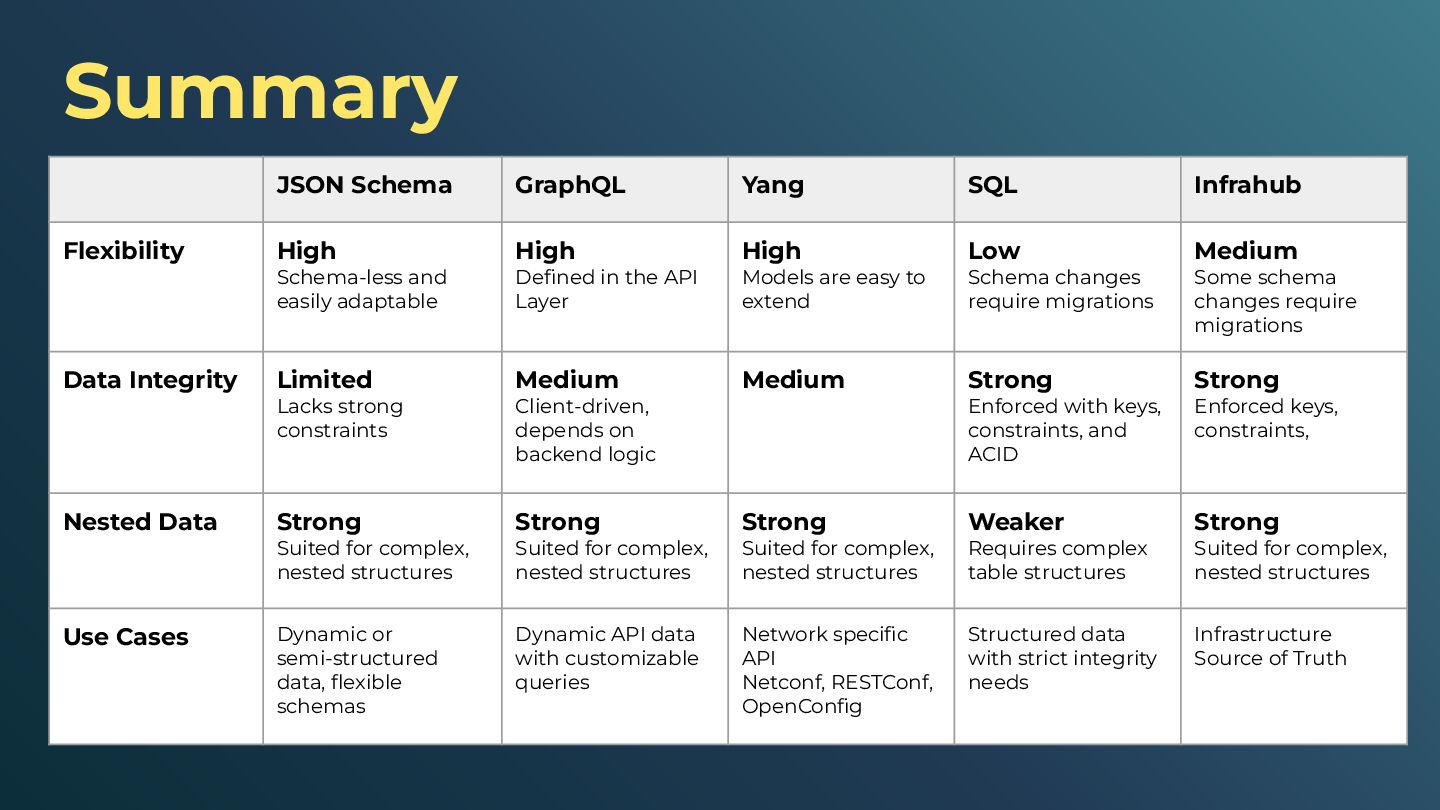 Summary

| | JSON Schema | GraphQL | Yang | SQL | Infrahub |
|---|---|---|---|---|---|
| Flexibility | High Schema-less and easily adaptable | High Defined in the API Layer | High Models are easy to extend | Low Schema changes require migrations | Medium Some schema changes require migrations |
| Data Integrity | Limited Lacks strong constraints | Medium Client-driven, depends on backend logic | Medium | Strong Enforced with keys, constraints, and ACID | Strong Enforced keys, constraints, |
| Nested Data | Strong Suited for complex, nested structures | Strong Suited for complex, nested structures | Strong Suited for complex, nested structures | Weaker Requires complex table structures | Strong Suited for complex, nested structures |
| Use Cases | Dynamic or semi-structured data, flexible schemas | Dynamic API data with customizable queries | Network specific API Netconf, RESTConf, OpenConfig | Structured data with strict integrity needs | Infrastructure Source of Truth |